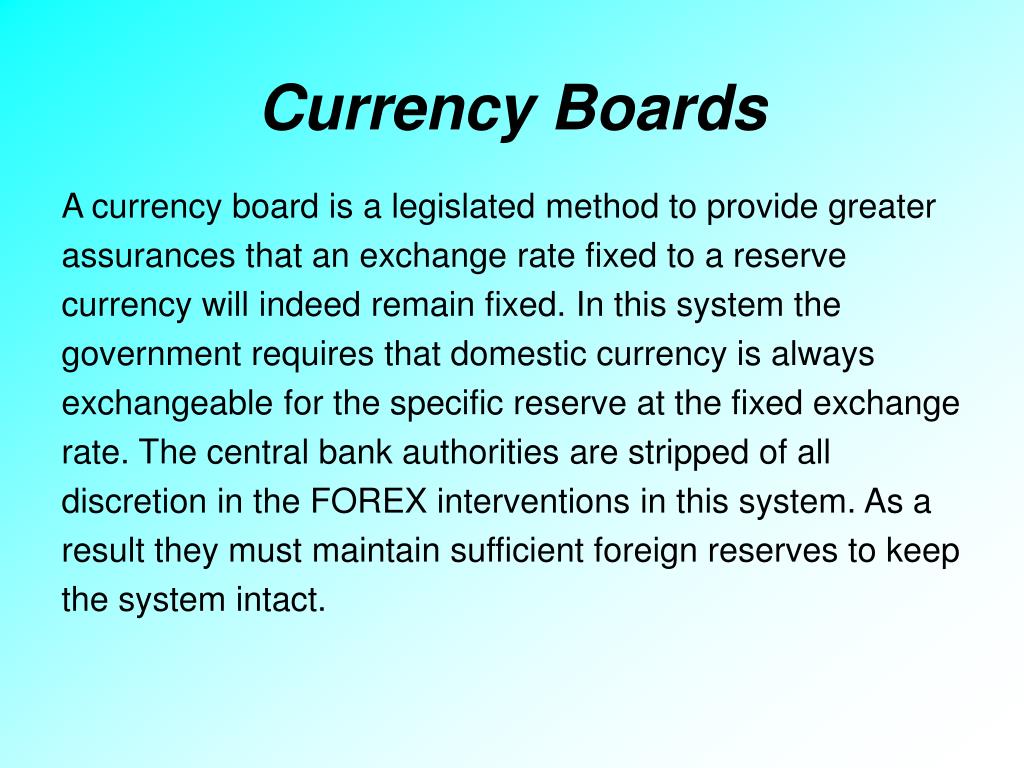 Currency Boards

A currency board is a legislated method to provide greater assurances that an exchange rate fixed to a reserve currency will indeed remain fixed. In this system the government requires that domestic currency is always exchangeable for the specific reserve at the fixed exchange rate. The central bank authorities are stripped of all discretion in the FOREX interventions in this system. As a result they must maintain sufficient foreign reserves to keep the system intact.